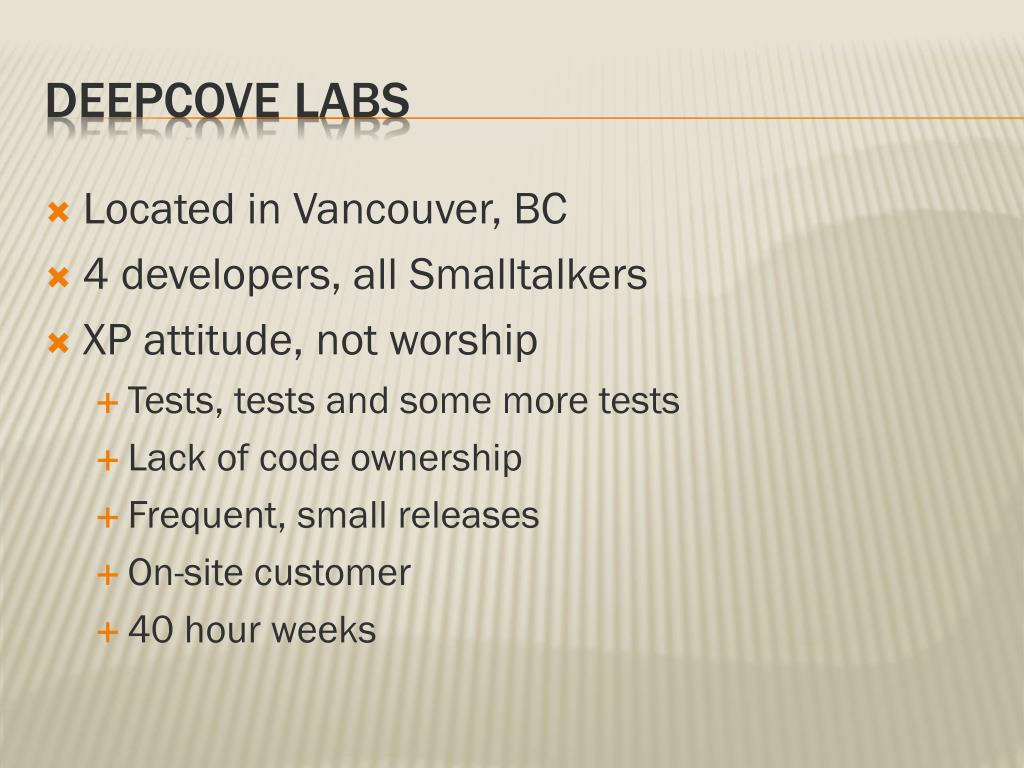 DEEPCOVE LABS

Located in Vancouver, BC
4 developers, all Smalltalkers
XP attitude, not worship
Tests, tests and some more tests
Lack of code ownership
Frequent, small releases
On-site customer
40 hour weeks